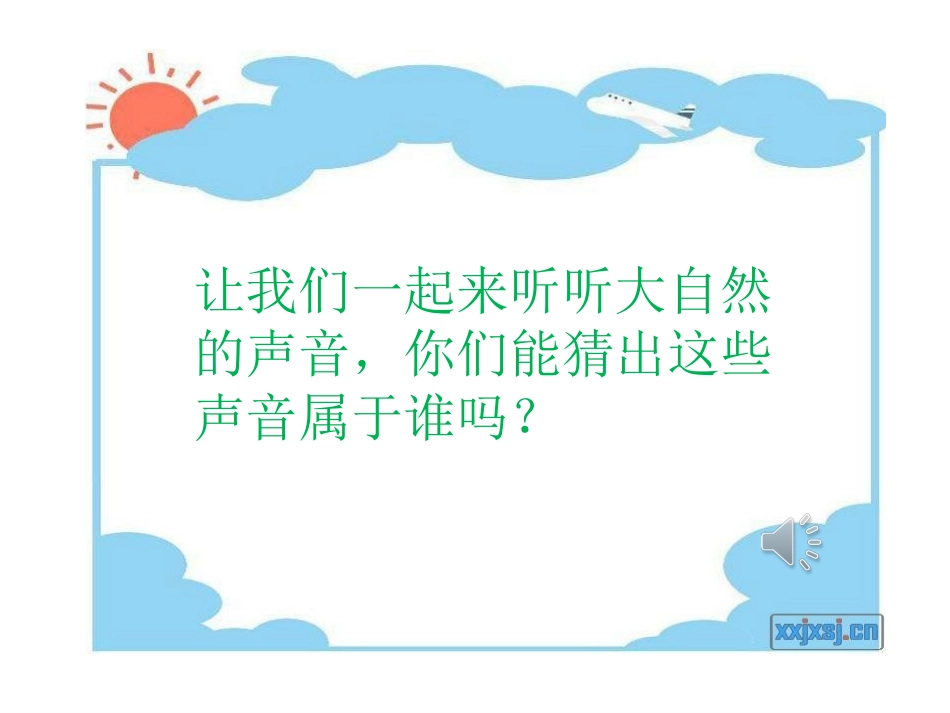 让我们一起来听听大自然的声音，你们能猜出这些声音属于谁吗？

xxjxsj.cn